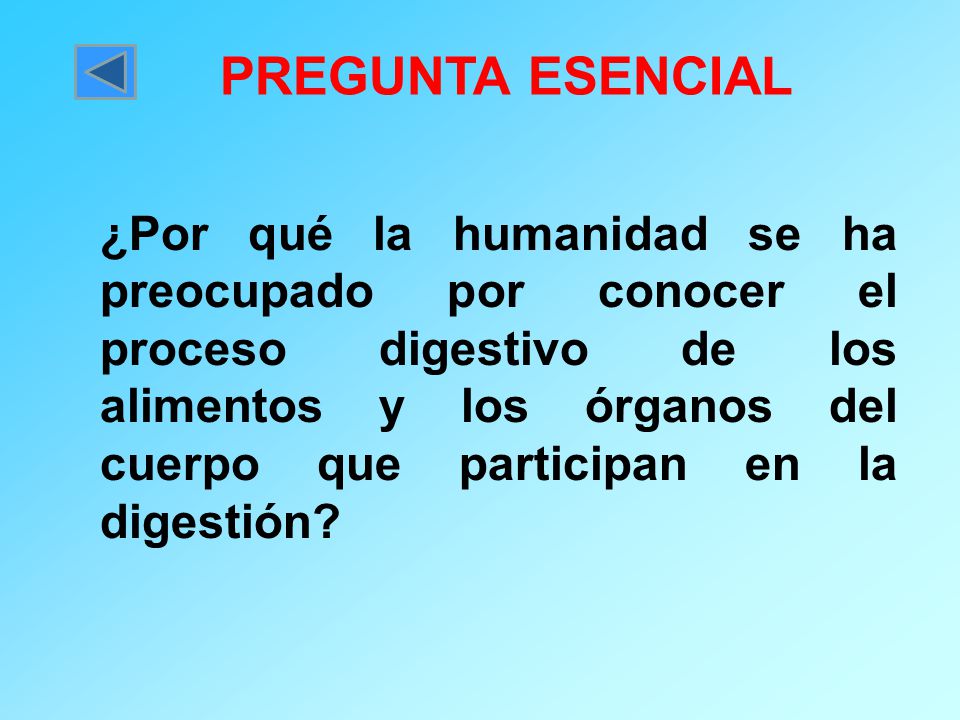 PREGUNTA ESENCIAL

¿Por qué la humanidad se ha preocupado por conocer el proceso digestivo de los alimentos y los órganos del cuerpo que participan en la digestión?